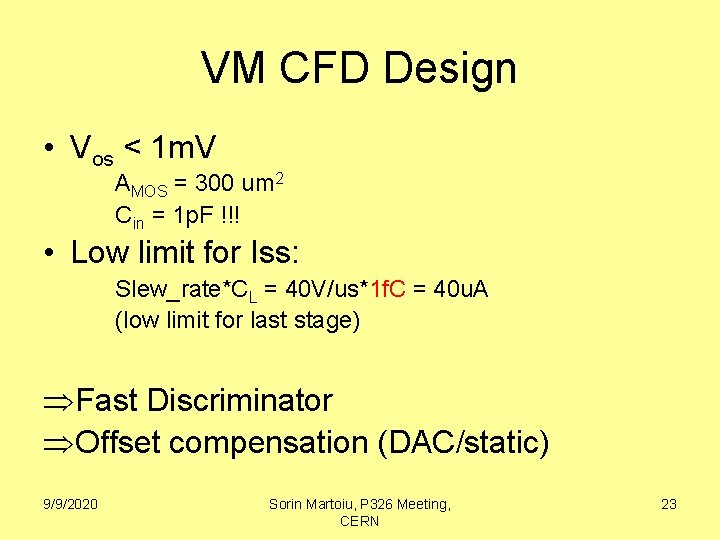 VM CFD Design

• $V_{os}$ < 1mV

$A_{MOS}$ = 300 $um^2$

$C_{in}$ = 1pF !!!

• Low limit for Iss:

Slew_rate*$C_L$ = 40V/us*1fC = 40uA

(low limit for last stage)

⇒Fast Discriminator

⇒Offset compensation (DAC/static)

9/9/2020

Sorin Martoiu, P326 Meeting, CERN

23